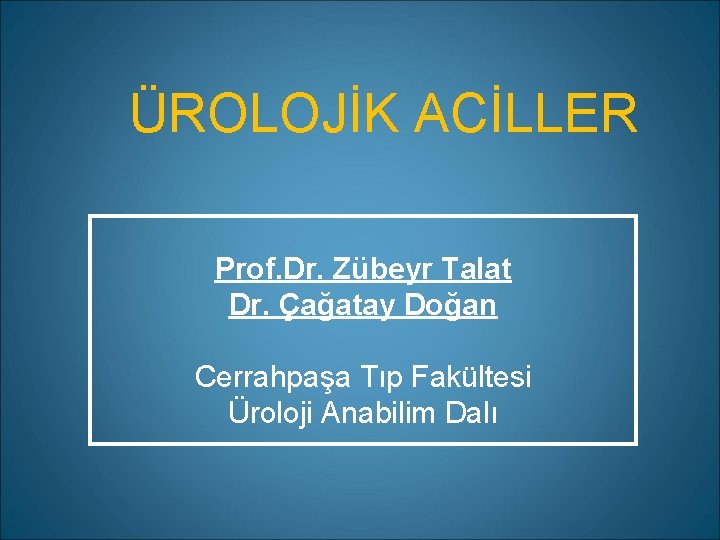 ÜROLOJİK ACİLLER

Prof.Dr. Zübeyr Talat
Dr. Çağatay Doğan

Cerrahpaşa Tıp Fakültesi
Üroloji Anabilim Dalı